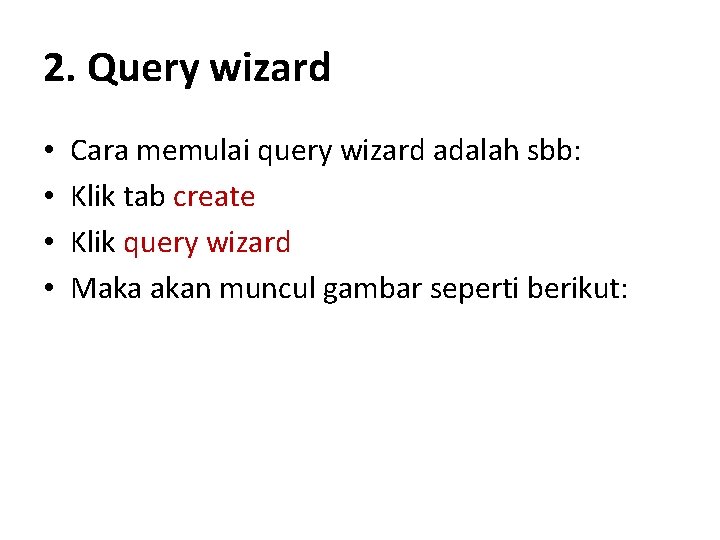 2. Query wizard

• Cara memulai query wizard adalah sbb:
• Klik tab create
• Klik query wizard
• Maka akan muncul gambar seperti berikut: